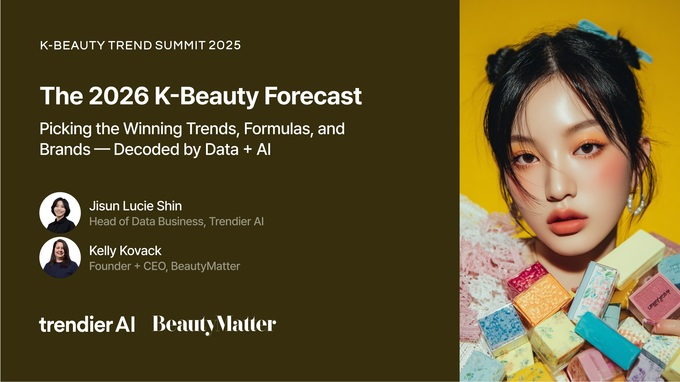 K-BEAUTY TREND SUMMIT 2025

The 2026 K-Beauty Forecast

Picking the Winning Trends, Formulas, and Brands — Decoded by Data + AI

Jisun Lucie Shin
Head of Data Business, Trendier AI

Kelly Kovack
Founder + CEO, BeautyMatter

trendier AI BeautyMatter